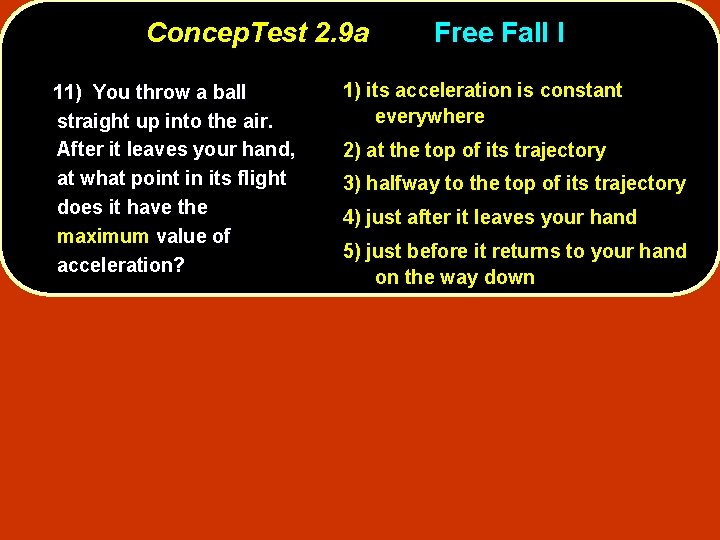 ConcepTest 2.9a Free Fall I

11) You throw a ball straight up into the air. After it leaves your hand, at what point in its flight does it have the maximum value of acceleration?

1) its acceleration is constant everywhere

2) at the top of its trajectory

3) halfway to the top of its trajectory

4) just after it leaves your hand

5) just before it returns to your hand on the way down